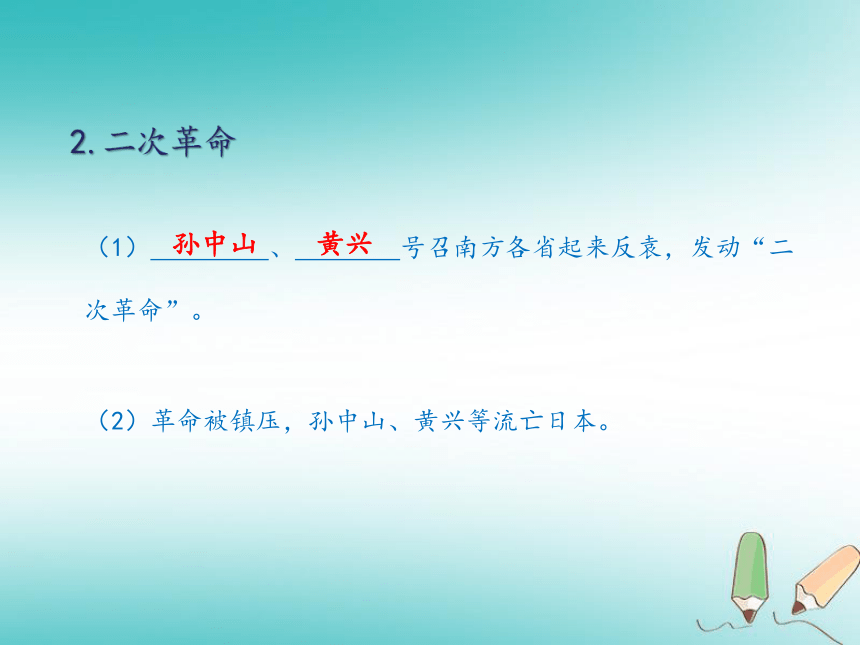 2. 二次革命

（1）孙中山、黄兴号召南方各省起来反袁，发动“二次革命”。

（2）革命被镇压，孙中山、黄兴等流亡日本。